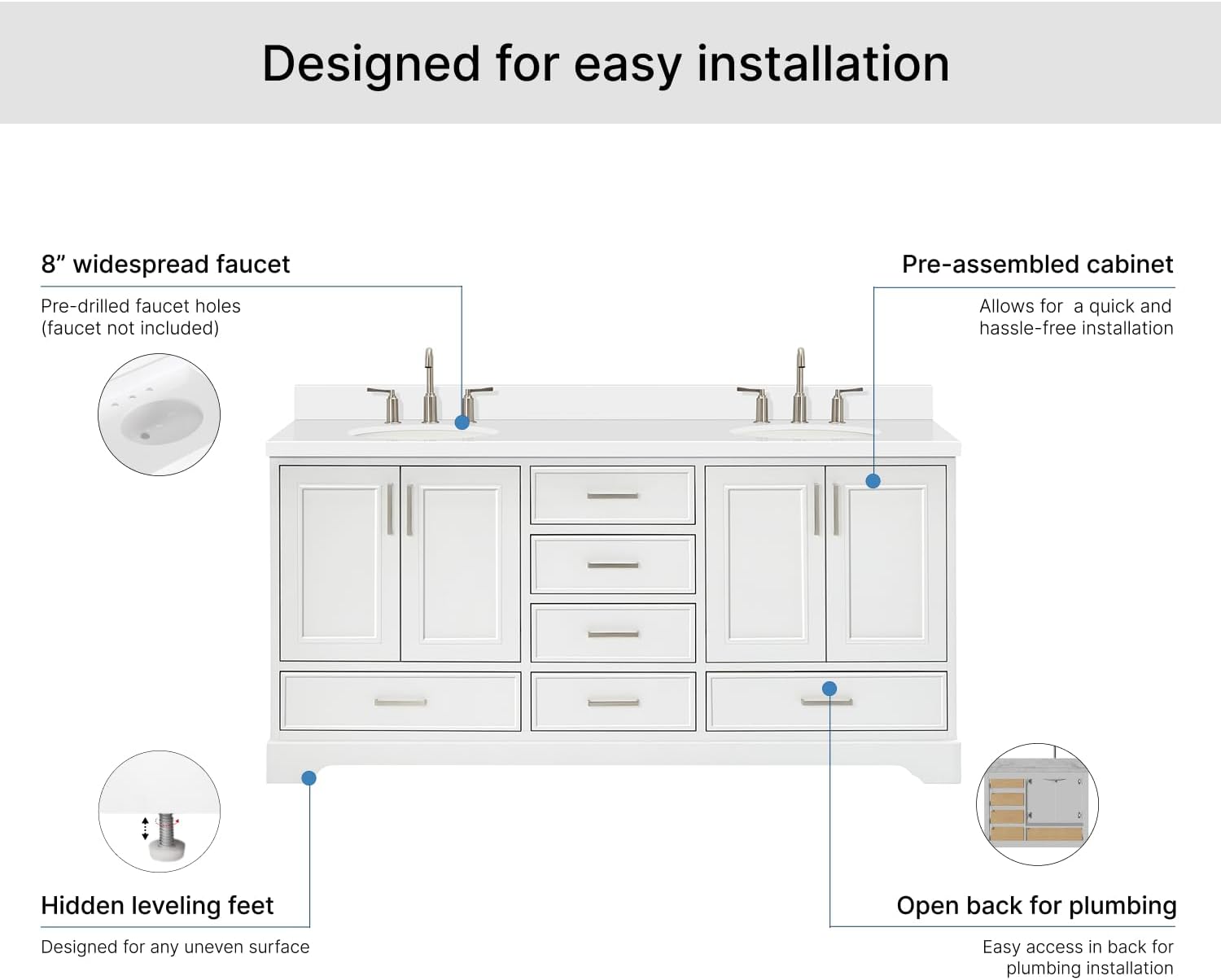 Designed for easy installation

8” widespread faucet

Pre-drilled faucet holes (faucet not included)

Pre-assembled cabinet

Allows for  a quick and hassle-free installation

Hidden leveling feet

Designed for any uneven surface

Open back for plumbing

Easy access in back for plumbing installation